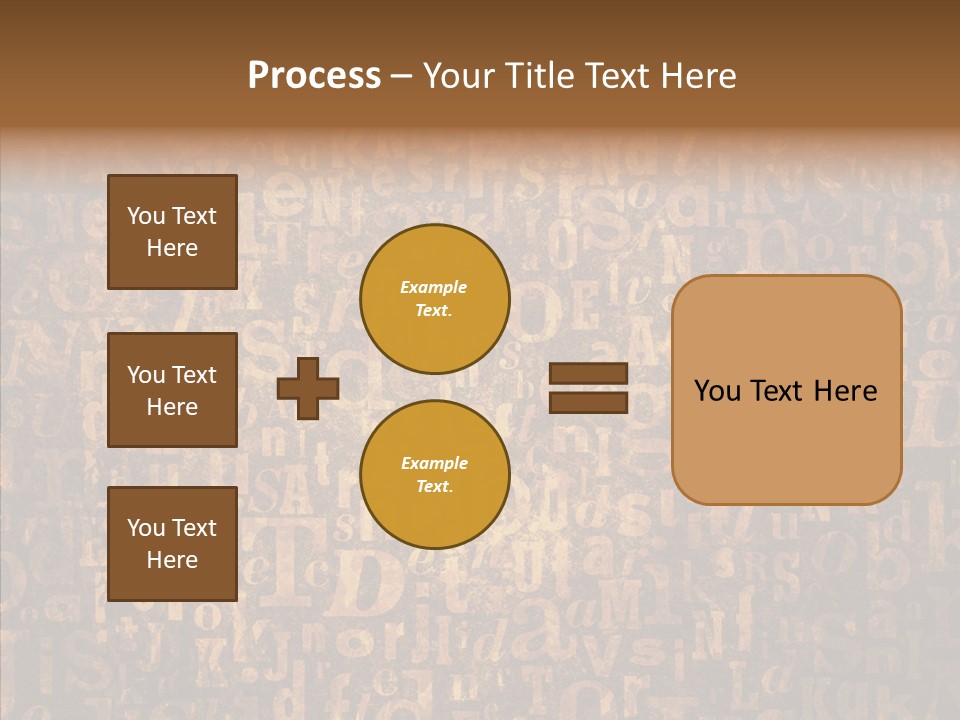 Process – Your Title Text Here

You Text Here

You Text Here

You Text Here

Example Text.

Example Text.

You Text Here